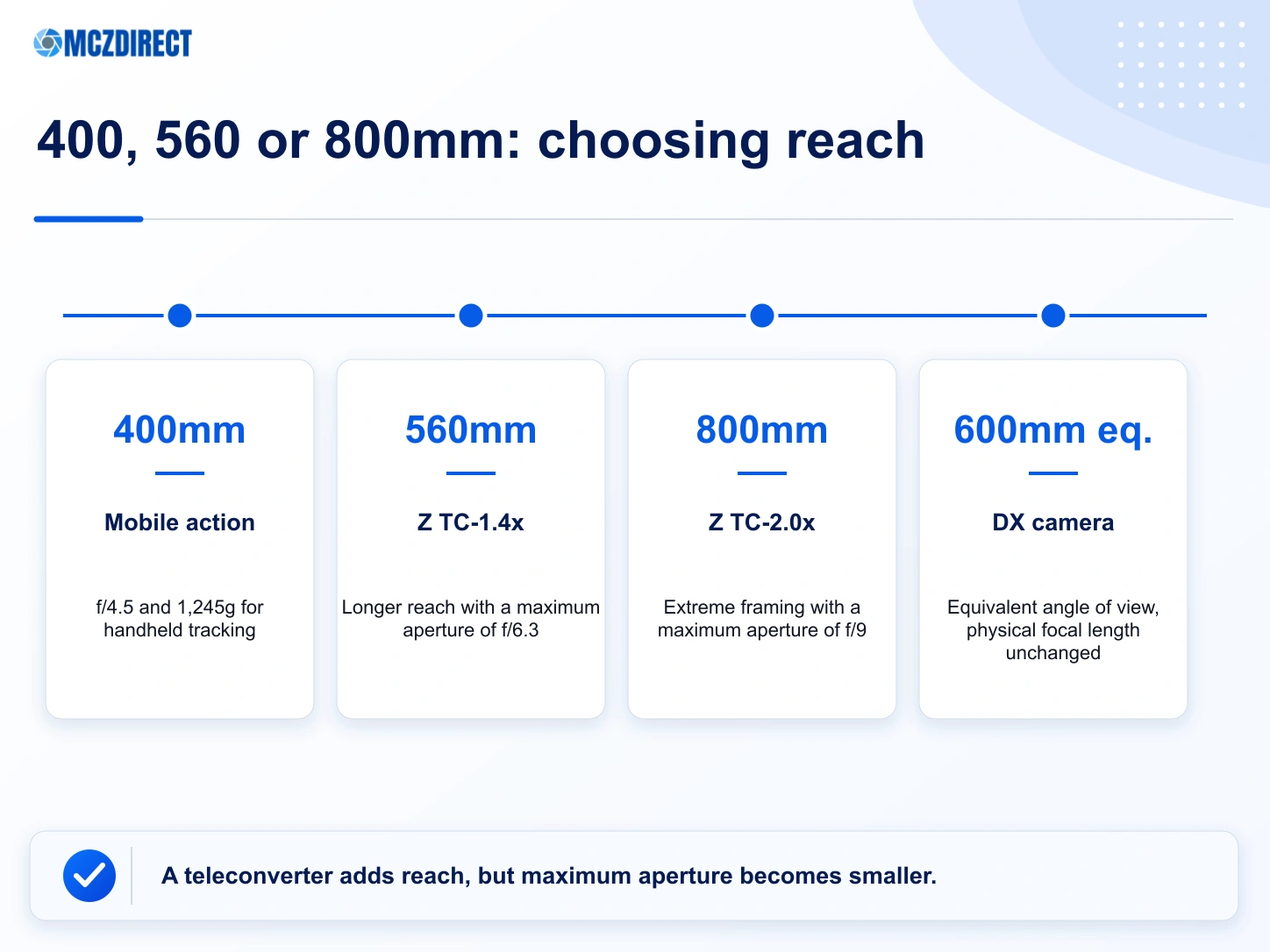 MCZDIRECT

400, 560 or 800mm: choosing reach

400mm

Mobile action

f/4.5 and 1,245g for handheld tracking

560mm

Z TC-1.4x

Longer reach with a maximum aperture of f/6.3

800mm

Z TC-2.0x

Extreme framing with a maximum aperture of f/9

600mm eq.

DX camera

Equivalent angle of view, physical focal length unchanged

A teleconverter adds reach, but maximum aperture becomes smaller.